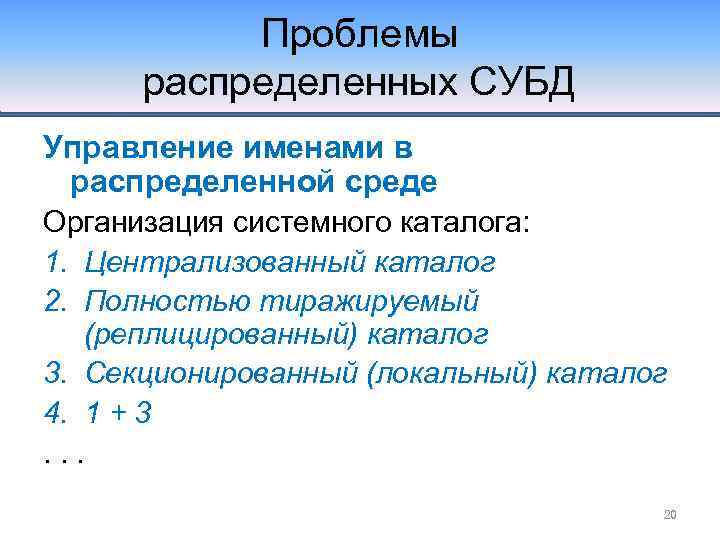 Проблемы распределенных СУБД

Управление именами в распределенной среде

Организация системного каталога:

1. Централизованный каталог
2. Полностью тиражируемый (реплицированный) каталог
3. Секционированный (локальный) каталог
4. 1 + 3

. . .

20